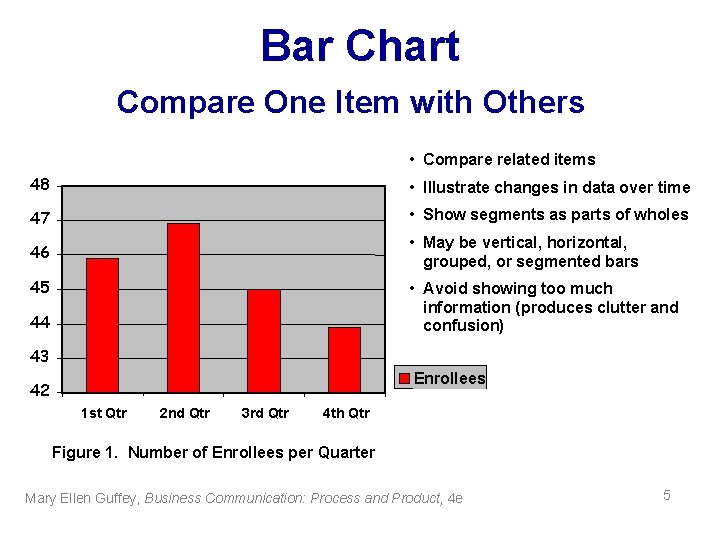 Bar Chart

Compare One Item with Others

• Compare related items
• Illustrate changes in data over time
• Show segments as parts of wholes
• May be vertical, horizontal, grouped, or segmented bars
• Avoid showing too much information (produces clutter and confusion)

48
47
46
45
44
43
42

1st Qtr 2nd Qtr 3rd Qtr 4th Qtr

Enrollees

Figure 1. Number of Enrollees per Quarter

Mary Ellen Guffey, Business Communication: Process and Product, 4e

5